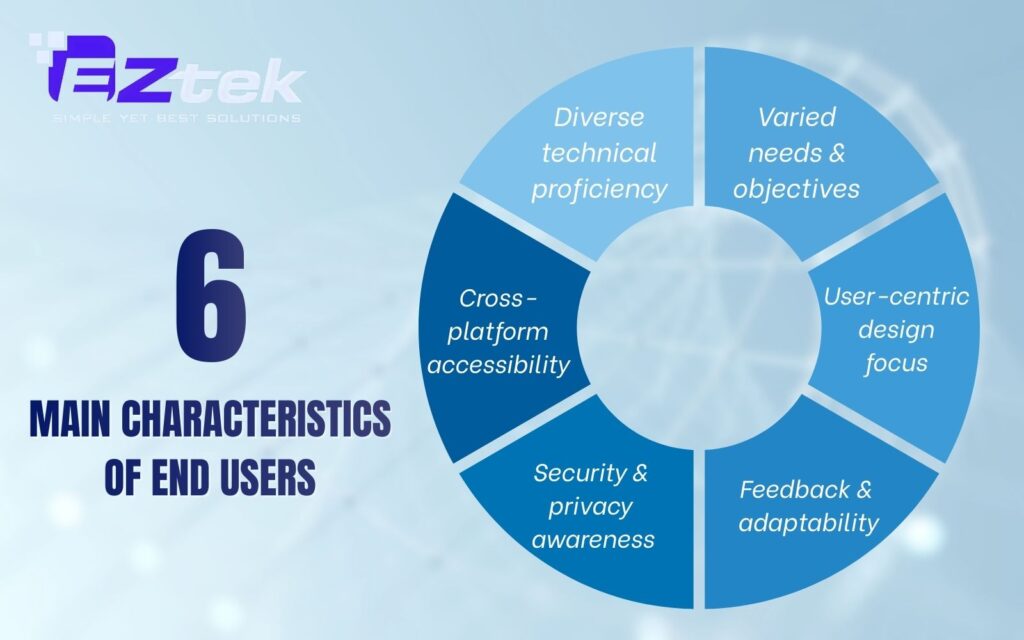 EZtek
SIMPLE YET BEST SOLUTIONS

6
MAIN CHARACTERISTICS OF END USERS

Diverse technical proficiency

Varied needs & objectives

User-centric design focus

Feedback & adaptability

Security & privacy awareness

Cross-platform accessibility